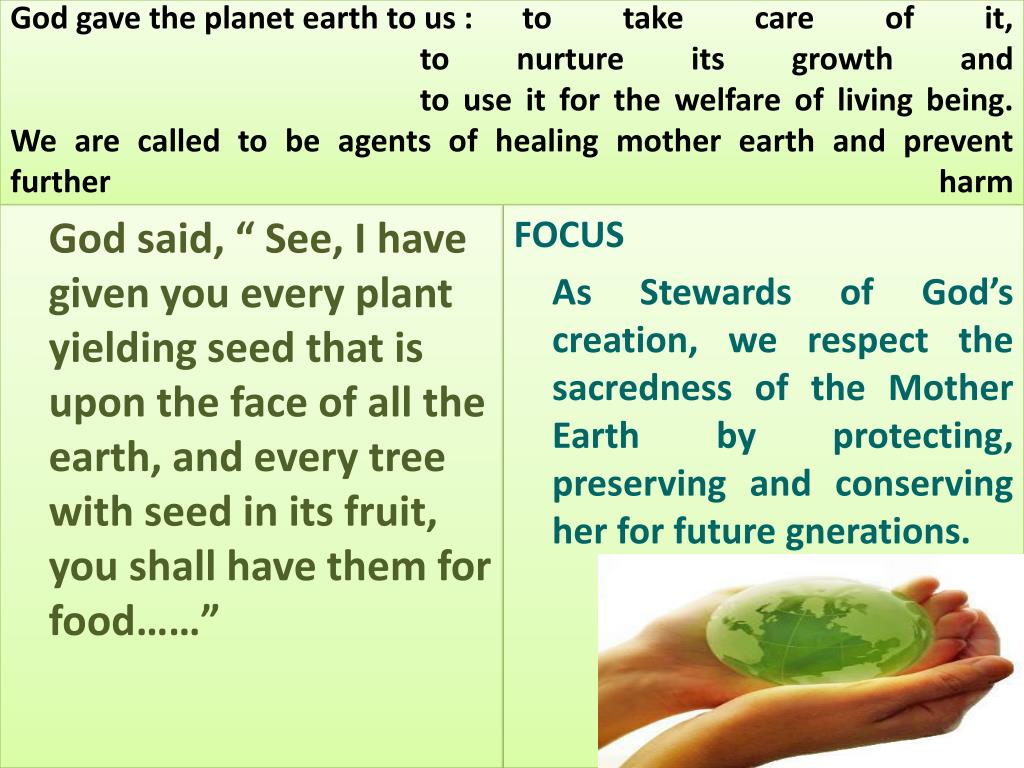 God gave the planet earth to us : to take care of it,
to nurture its growth and
to use it for the welfare of living being.
We are called to be agents of healing mother earth and prevent further harm

God said, “ See, I have given you every plant yielding seed that is upon the face of all the earth, and every tree with seed in its fruit, you shall have them for food……”

FOCUS

As Stewards of God’s creation, we respect the sacredness of the Mother Earth by protecting, preserving and conserving her for future gnerations.